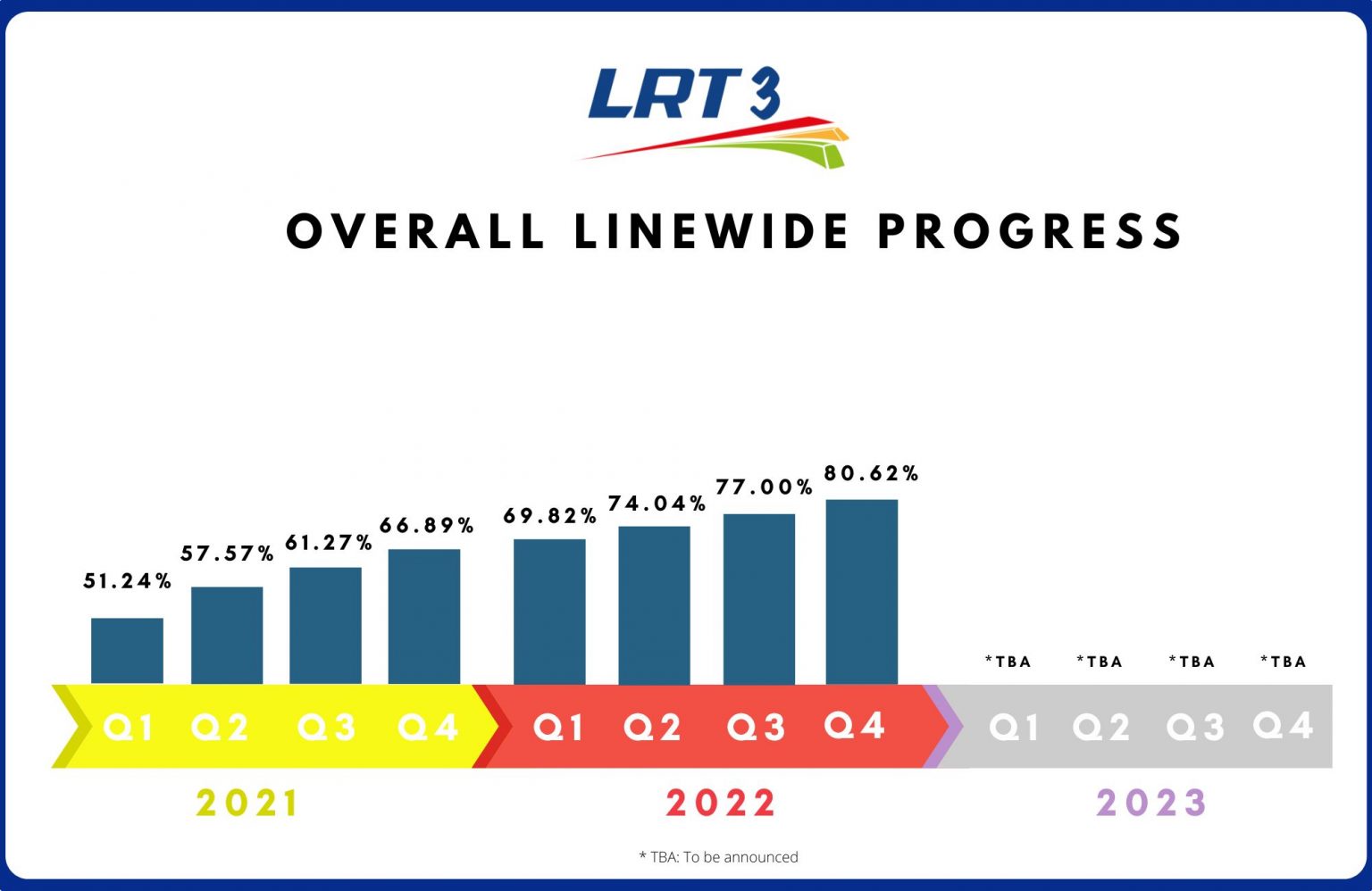 LRT 3

OVERALL LINEWIDE PROGRESS

51.24%
57.57%
61.27%
66.89%
69.82%
74.04%
77.00%
80.62%
*TBA
*TBA
*TBA
*TBA

Q1 Q2 Q3 Q4
Q1 Q2 Q3 Q4
Q1 Q2 Q3 Q4

2021
2022
2023

* TBA: To be announced